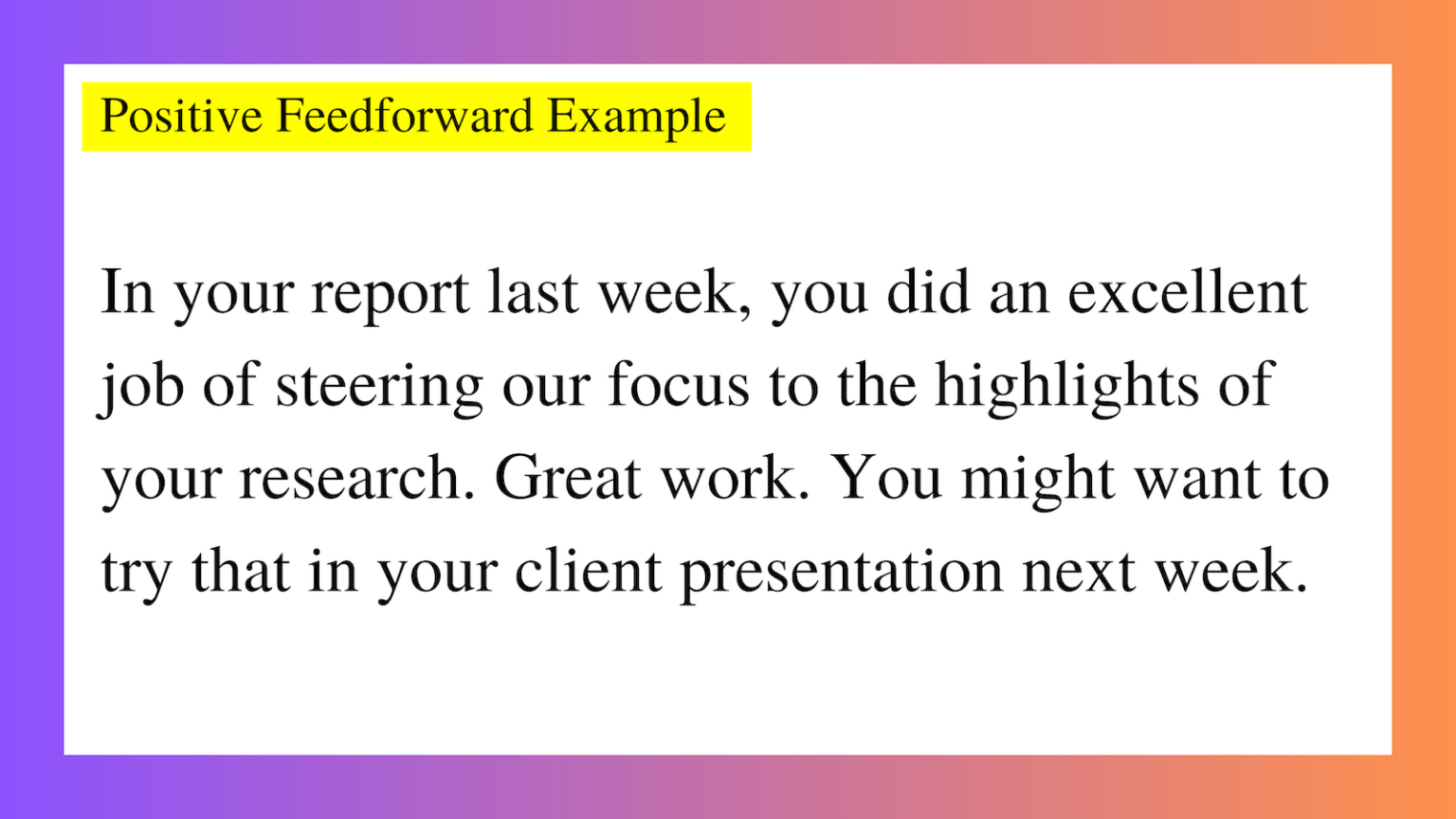 Positive Feedforward Example

In your report last week, you did an excellent job of steering our focus to the highlights of your research. Great work. You might want to try that in your client presentation next week.